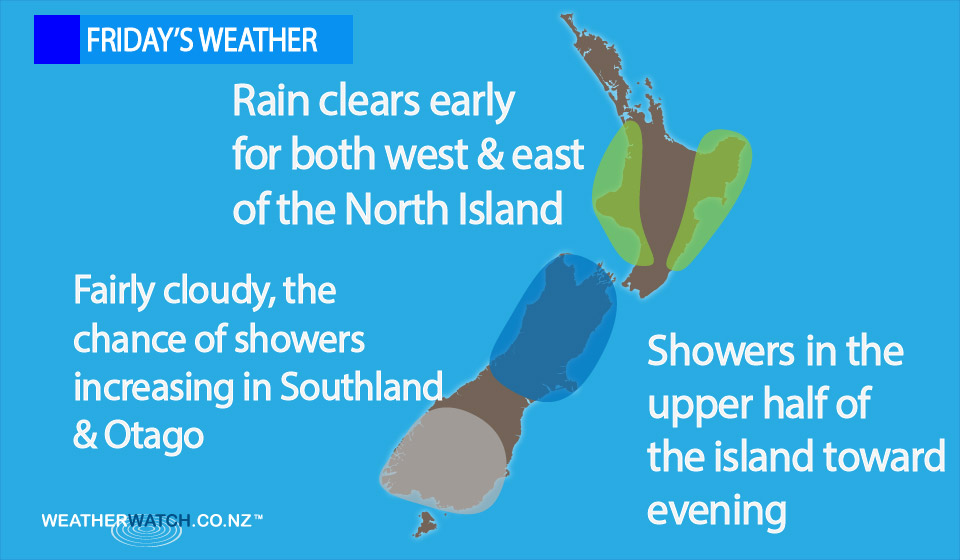 FRIDAY'S WEATHER

Rain clears early for both west & east of the North Island

Fairly cloudy, the chance of showers increasing in Southland & Otago

Showers in the upper half of the island toward evening

WEATHERWATCH.CO.NZ™